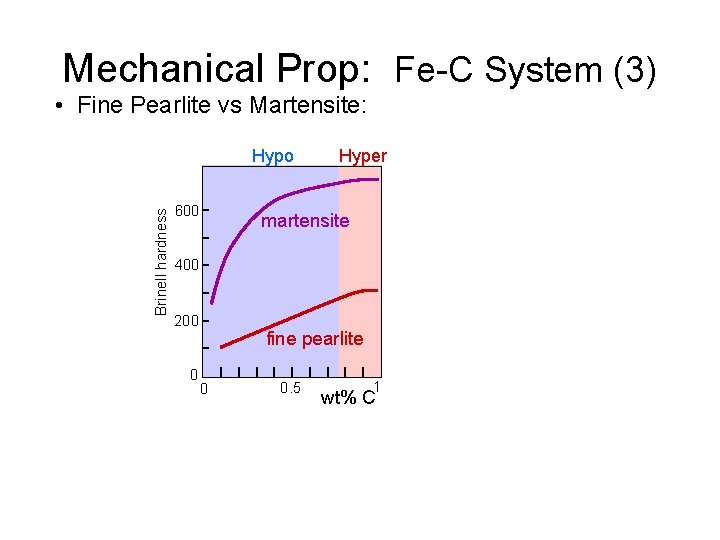 Mechanical Prop: Fe-C System (3)

• Fine Pearlite vs Martensite:

Hypo

Hyper

Brinell hardness

600

400

200

0

martensite

fine pearlite

0

0.5

1

wt% C